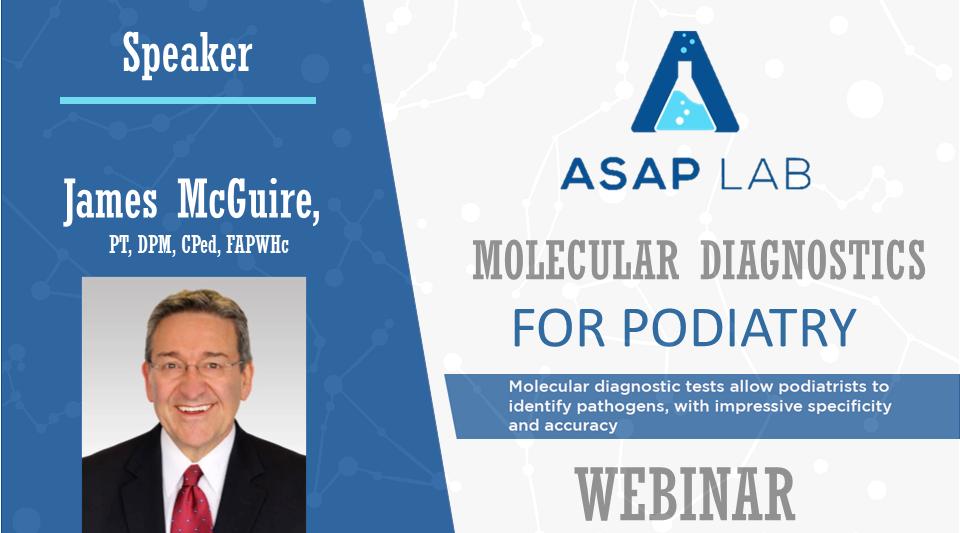 Speaker

James McGuire,
PT, DPM, CPed, FAPWHc

ASAP LAB

MOLECULAR DIAGNOSTICS
FOR PODIATRY

Molecular diagnostic tests allow podiatrists to identify pathogens, with impressive specificity and accuracy

WEBINAR